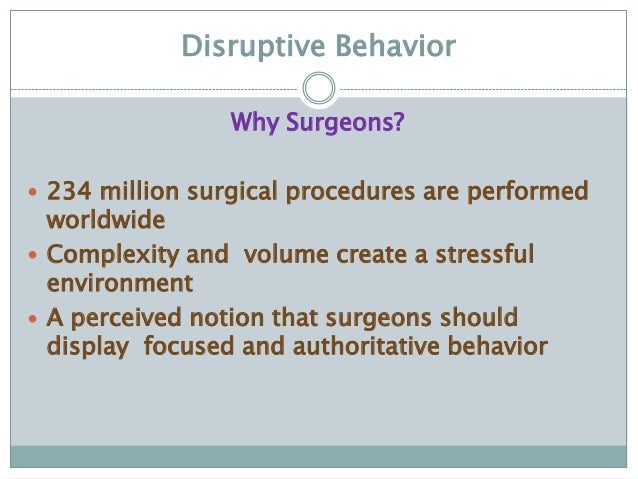 Disruptive Behavior

Why Surgeons?

• 234 million surgical procedures are performed worldwide
• Complexity and volume create a stressful environment
• A perceived notion that surgeons should display focused and authoritative behavior